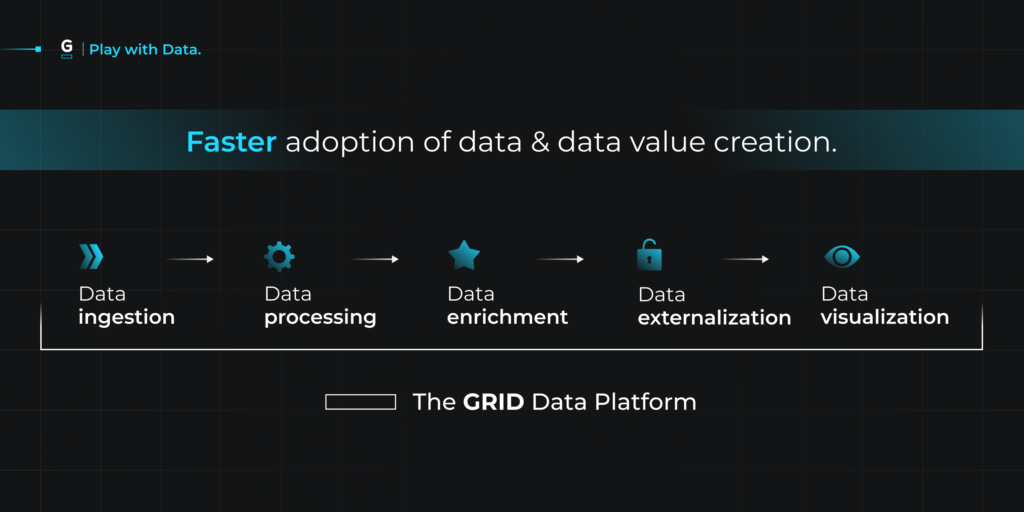 G | Play with Data.

Faster adoption of data & data value creation.

Data ingestion

Data processing

Data enrichment

Data externalization

Data visualization

The GRID Data Platform